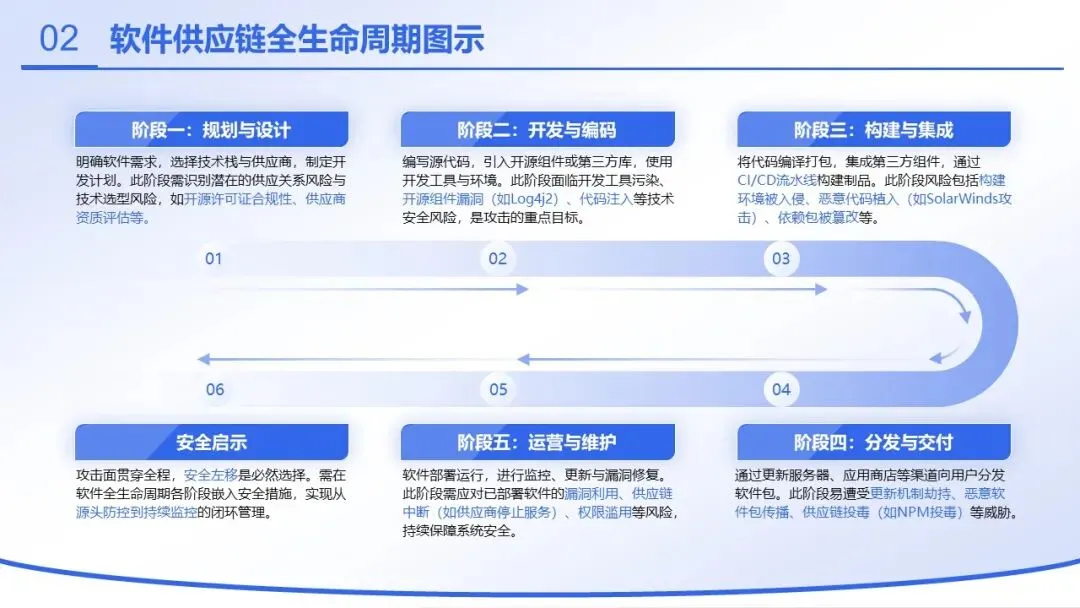 02 软件供应链全生命周期图示

阶段一：规划与设计

明确软件需求，选择技术栈与供应商，制定开发计划。此阶段需识别潜在的供应关系风险与技术选型风险，如开源许可证合规性、供应商资质评估等。

阶段二：开发与编码

编写源代码，引入开源组件或第三方库，使用开发工具与环境。此阶段面临开发工具污染、开源组件漏洞（如Log4j2）、代码注入等技术安全风险，是攻击的重点目标。

阶段三：构建与集成

将代码编译打包，集成第三方组件，通过CI/CD流水线构建制品。此阶段风险包括构建环境被入侵、恶意代码植入（如SolarWinds攻击）、依赖包被篡改等。

01

02

03

06

05

04

安全启示

攻击面贯穿全程，安全左移是必然选择。需在软件全生命周期各阶段嵌入安全措施，实现从源头防控到持续监控的闭环管理。

阶段五：运营与维护

软件部署运行，进行监控、更新与漏洞修复。此阶段需应对已部署软件的漏洞利用、供应链中断（如供应商停止服务）、权限滥用等风险，持续保障系统安全。

阶段四：分发与交付

通过更新服务器、应用商店等渠道向用户分发软件包。此阶段易遭受更新机制劫持、恶意软件包传播、供应链投毒（如NPM投毒）等威胁。